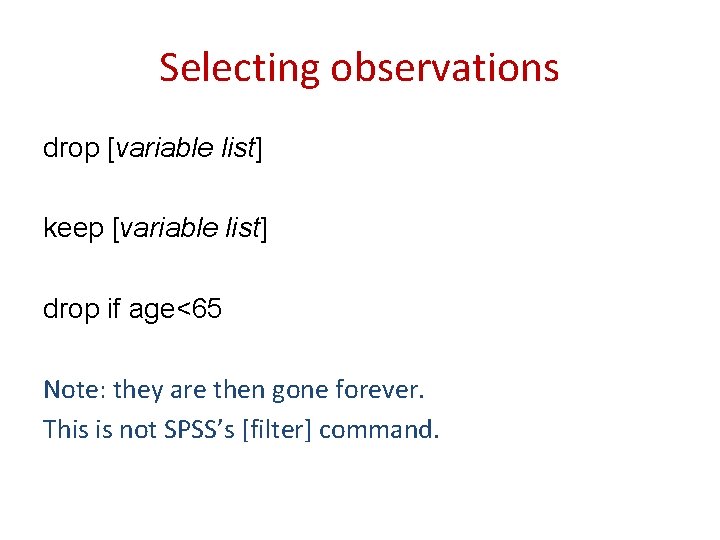 Selecting observations

drop [variable list]

keep [variable list]

drop if age<65

Note: they are then gone forever.
This is not SPSS's [filter] command.